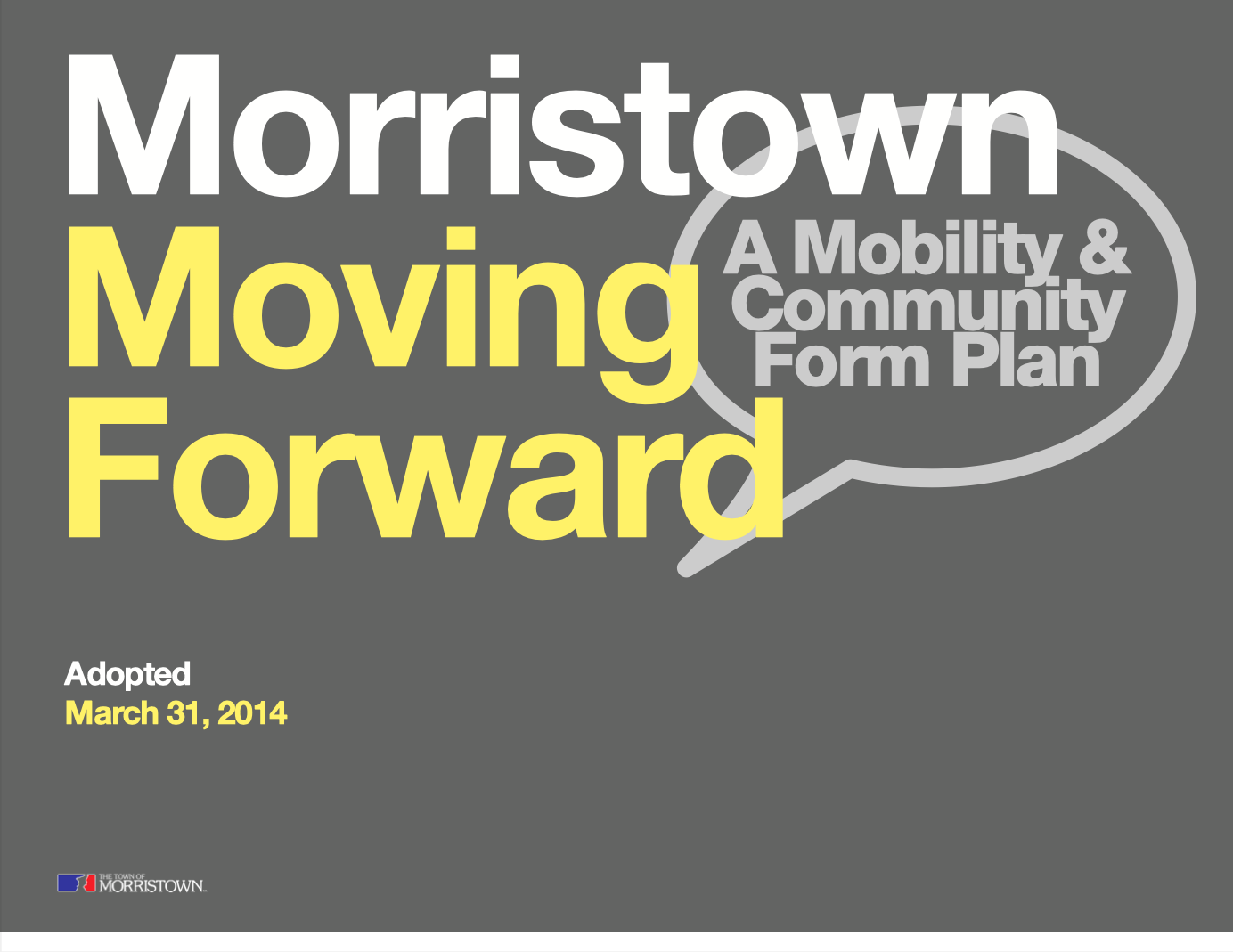 Morristown
Moving
Forward

A Mobility & Community Form Plan

Adopted
March 31, 2014

THE TOWN OF MORRISTOWN